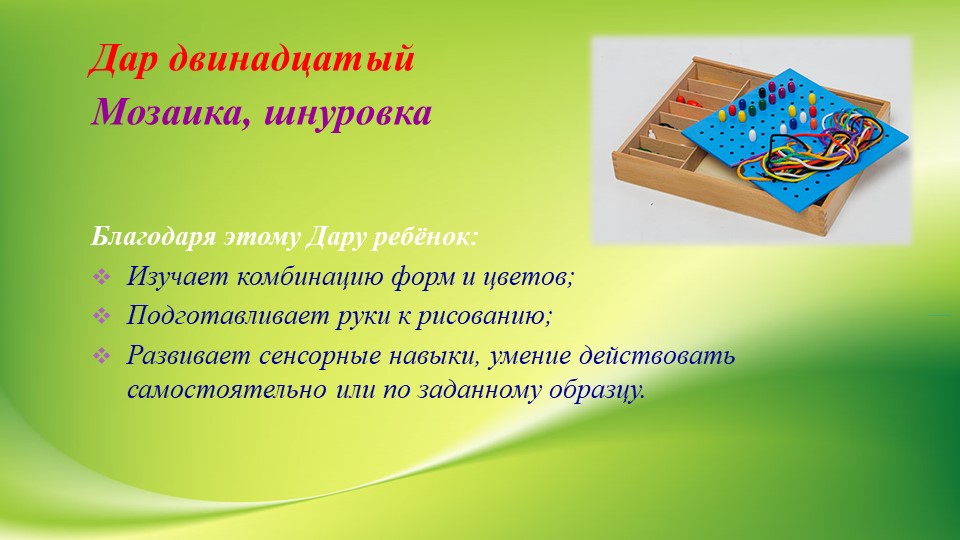 Дар двинадцатый
Мозаика, шнуровка

Благодаря этому Дару ребёнок:
❖ Изучает комбинацию форм и цветов;
❖ Подготавливает руки к рисованию;
❖ Развивает сенсорные навыки, умение действовать самостоятельно или по заданному образцу.